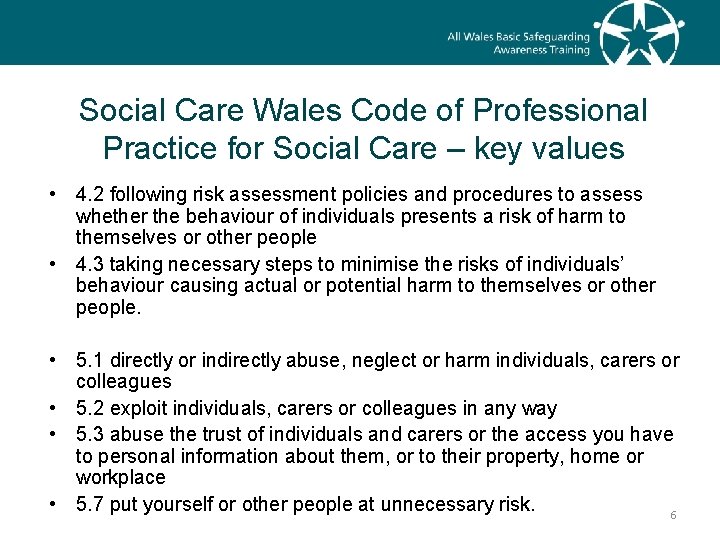 All Wales Basic Safeguarding Awareness Training

Social Care Wales Code of Professional Practice for Social Care – key values

• 4.2 following risk assessment policies and procedures to assess whether the behaviour of individuals presents a risk of harm to themselves or other people
• 4.3 taking necessary steps to minimise the risks of individuals' behaviour causing actual or potential harm to themselves or other people.

• 5.1 directly or indirectly abuse, neglect or harm individuals, carers or colleagues
• 5.2 exploit individuals, carers or colleagues in any way
• 5.3 abuse the trust of individuals and carers or the access you have to personal information about them, or to their property, home or workplace
• 5.7 put yourself or other people at unnecessary risk.

6